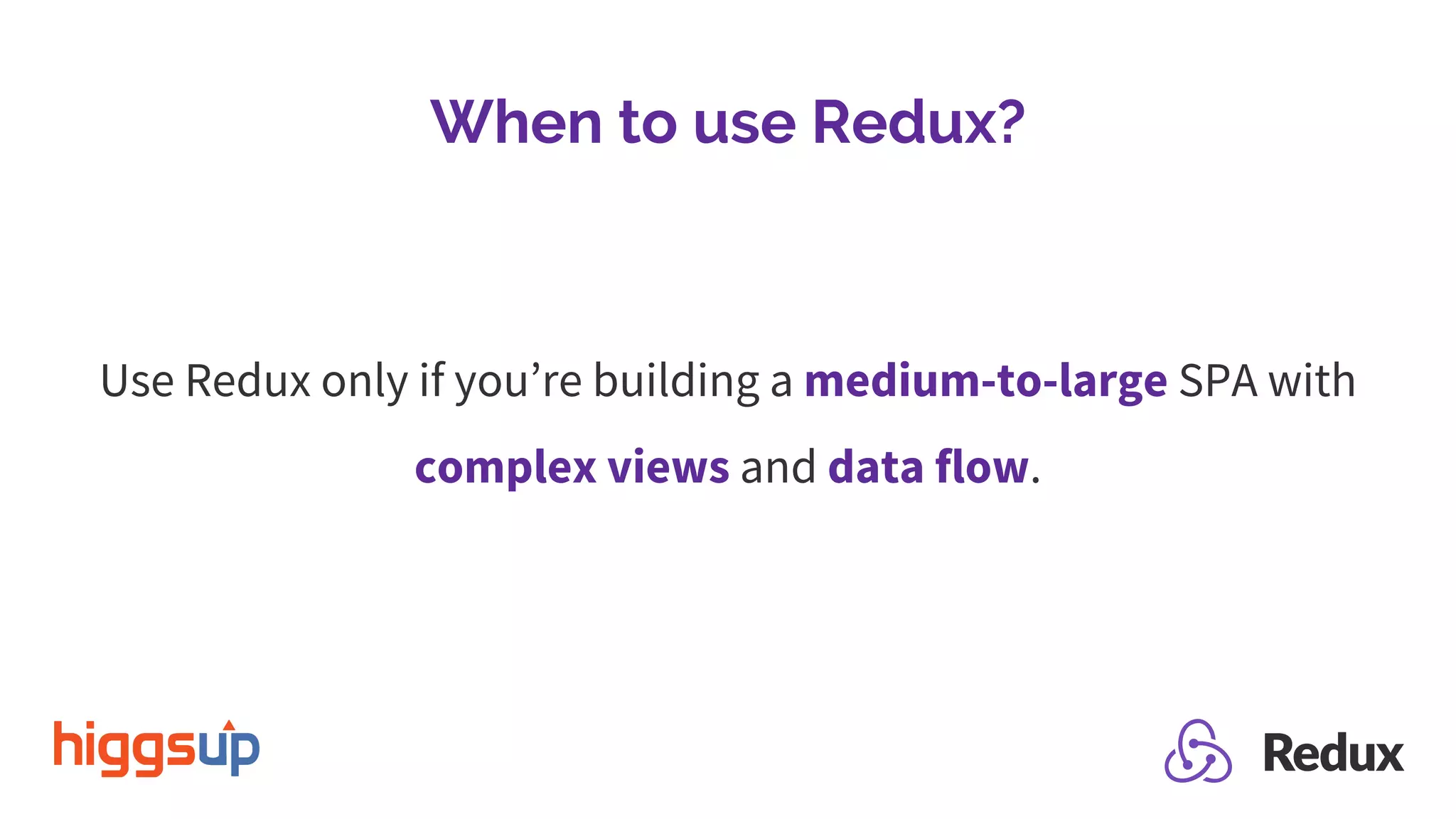 When to use Redux?

Use Redux only if you’re building a medium-to-large SPA with complex views and data flow.

higgsup

Redux